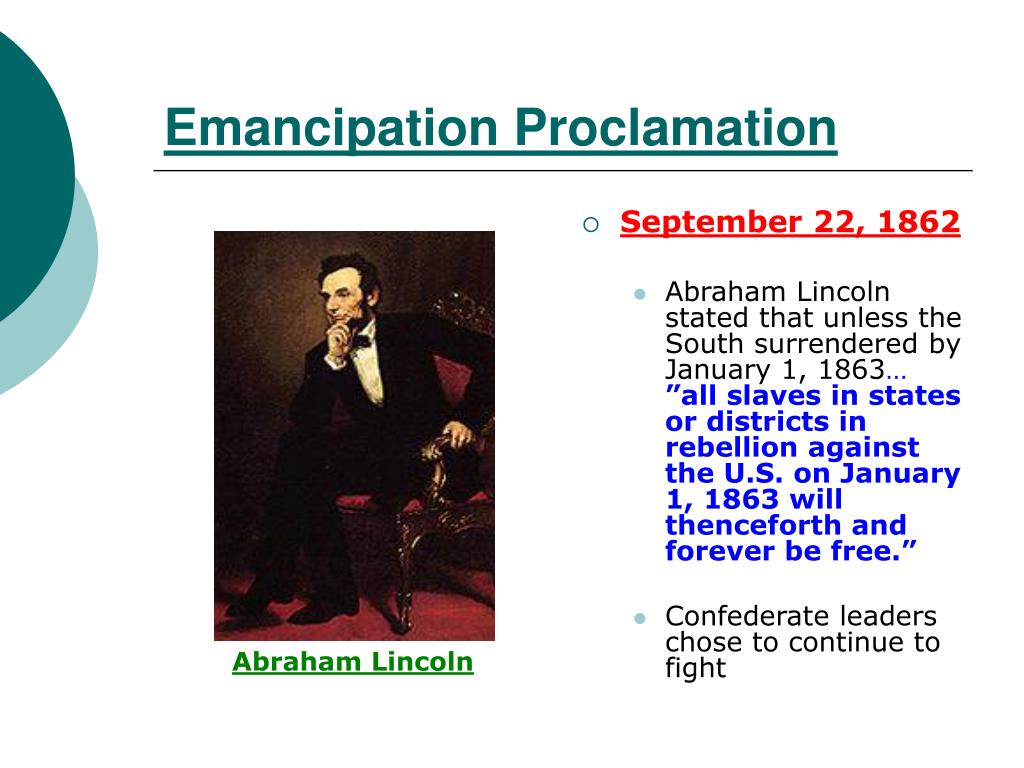 Emancipation Proclamation

Abraham Lincoln

September 22, 1862

Abraham Lincoln stated that unless the South surrendered by January 1, 1863… ”all slaves in states or districts in rebellion against the U.S. on January 1, 1863 will thenceforth and forever be free.”

Confederate leaders chose to continue to fight